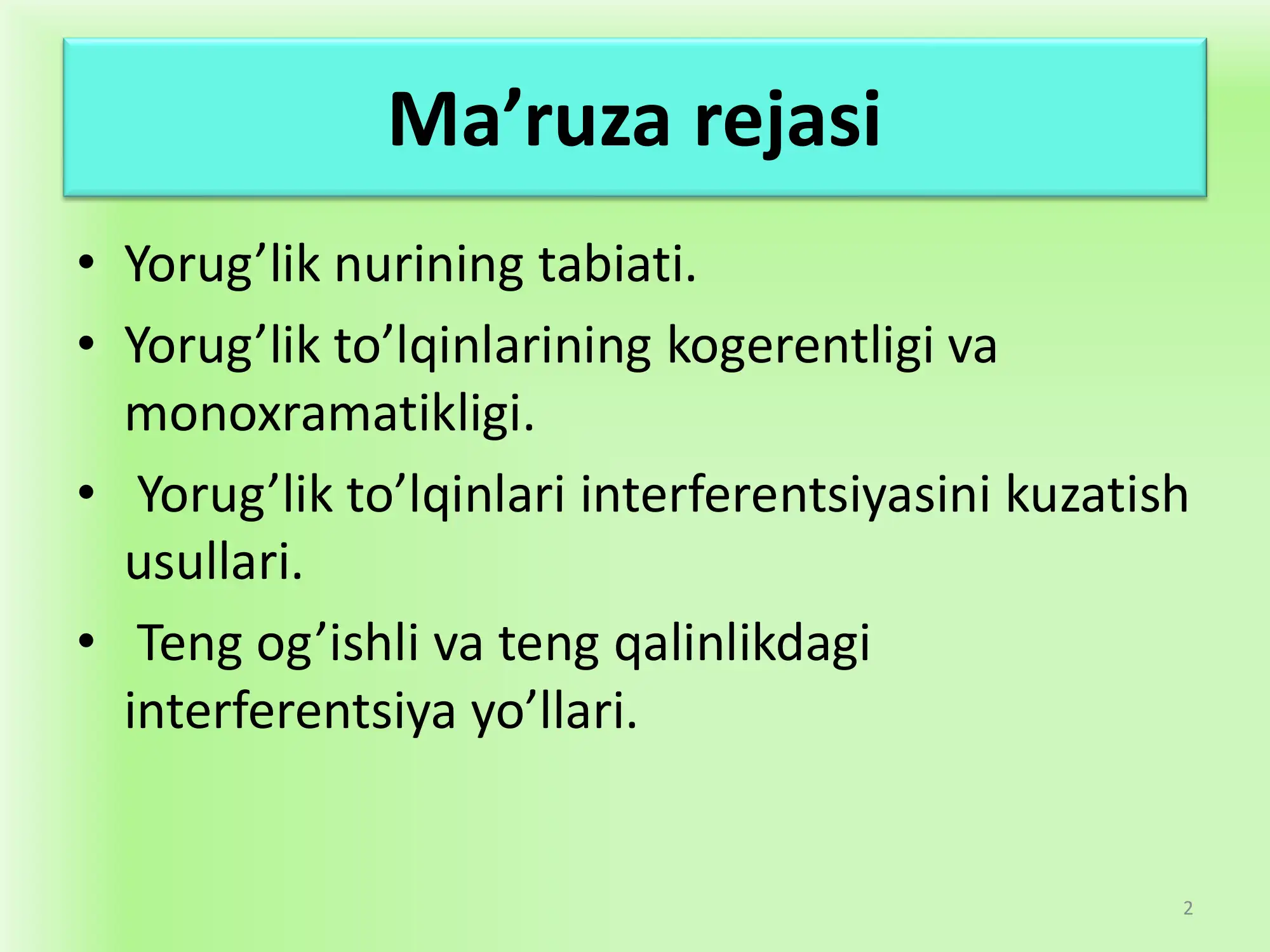 Ma’ruza rejasi

• Yorug’lik nurining tabiati.
• Yorug’lik to’lqinlarining kogerentligi va monoxramatikligi.
• Yorug’lik to’lqinlari interferentsiyasini kuzatish usullari.
• Teng og’ishli va teng qalinlikdagi interferentsiya yo’llari.

2